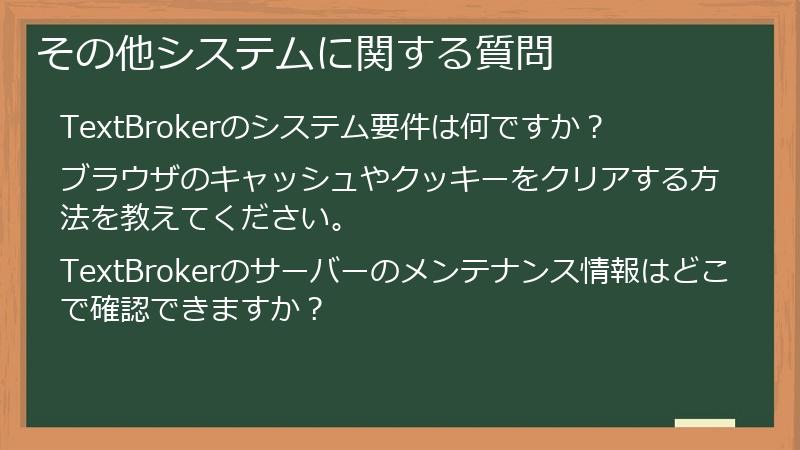 その他システムに関する質問

TextBrokerのシステム要件は何ですか？

ブラウザのキャッシュやクッキーをクリアする方法を教えてください。

TextBrokerのサーバーのメンテナンス情報はどこで確認できますか？